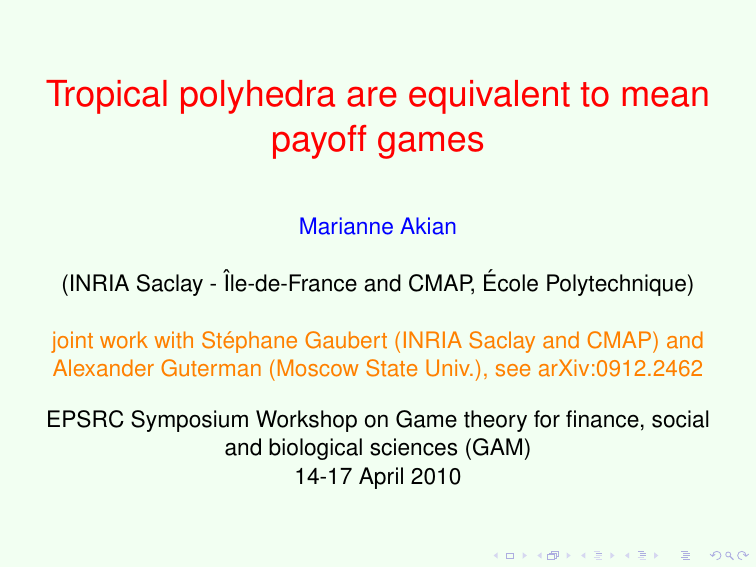 Tropical polyhedra are equivalent to mean payoff games

Marianne Akian

(INRIA Saclay - Île-de-France and CMAP, École Polytechnique)

joint work with Stéphane Gaubert (INRIA Saclay and CMAP) and Alexander Guterman (Moscow State Univ.), see arXiv:0912.2462

EPSRC Symposium Workshop on Game theory for finance, social and biological sciences (GAM)
14-17 April 2010